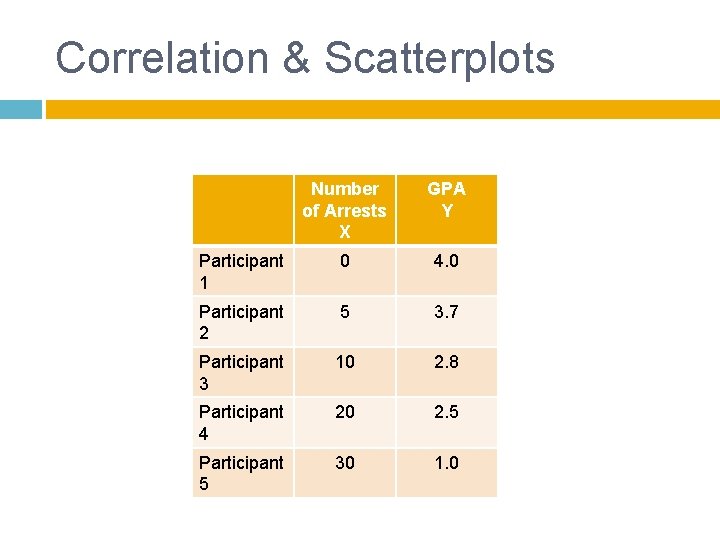 Correlation & Scatterplots

| | Number of Arrests X | GPA Y |
|---|---|---|
| Participant 1 | 0 | 4.0 |
| Participant 2 | 5 | 3.7 |
| Participant 3 | 10 | 2.8 |
| Participant 4 | 20 | 2.5 |
| Participant 5 | 30 | 1.0 |